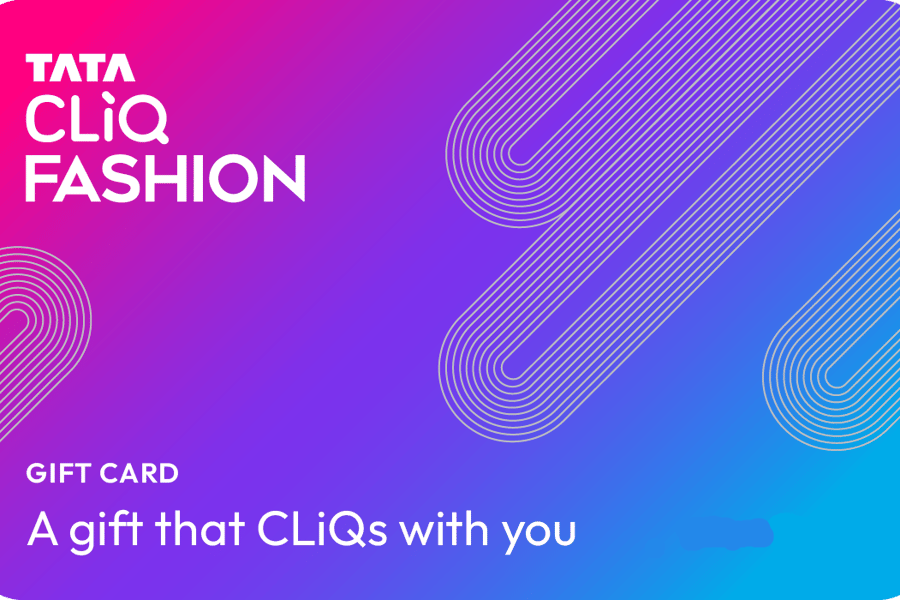 TATA
CLiQ
FASHION

GIFT CARD

A gift that CLiQs with you